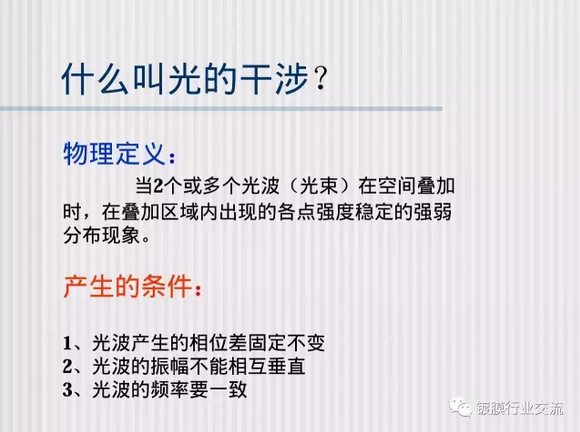 什么叫光的干涉？

物理定义：

当2个或多个光波（光束）在空间叠加时，在叠加区域内出现的各点强度稳定的强弱分布现象。

产生的条件：

1、光波产生的相位差固定不变
2、光波的振幅不能相互垂直
3、光波的频率要一致

镀膜行业交流